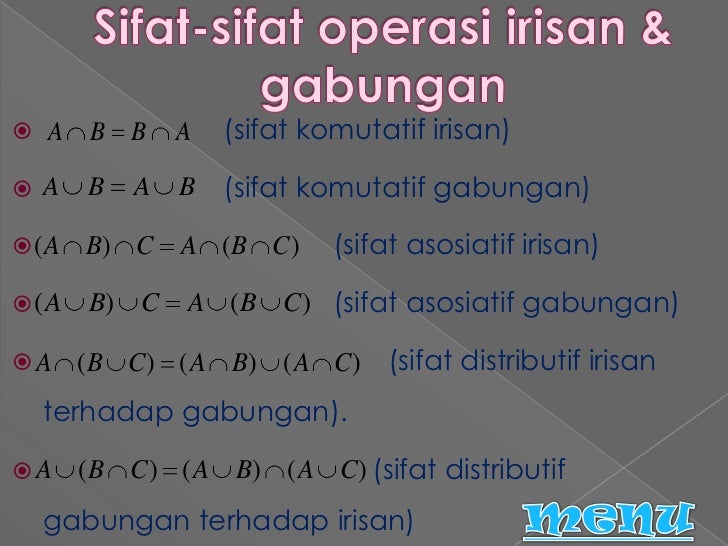 Sifat-sifat operasi irisan & gabungan

$A \cap B = B \cap A$ (sifat komutatif irisan)

$A \cup B = A \cup B$ (sifat komutatif gabungan)

$(A \cap B) \cap C = A \cap (B \cap C)$ (sifat asosiatif irisan)

$(A \cup B) \cup C = A \cup (B \cup C)$ (sifat asosiatif gabungan)

$A \cap (B \cup C) = (A \cap B) \cup (A \cap C)$ (sifat distributif irisan terhadap gabungan).

$A \cup (B \cap C) = (A \cup B) \cap (A \cup C)$ (sifat distributif gabungan terhadap irisan)

menu